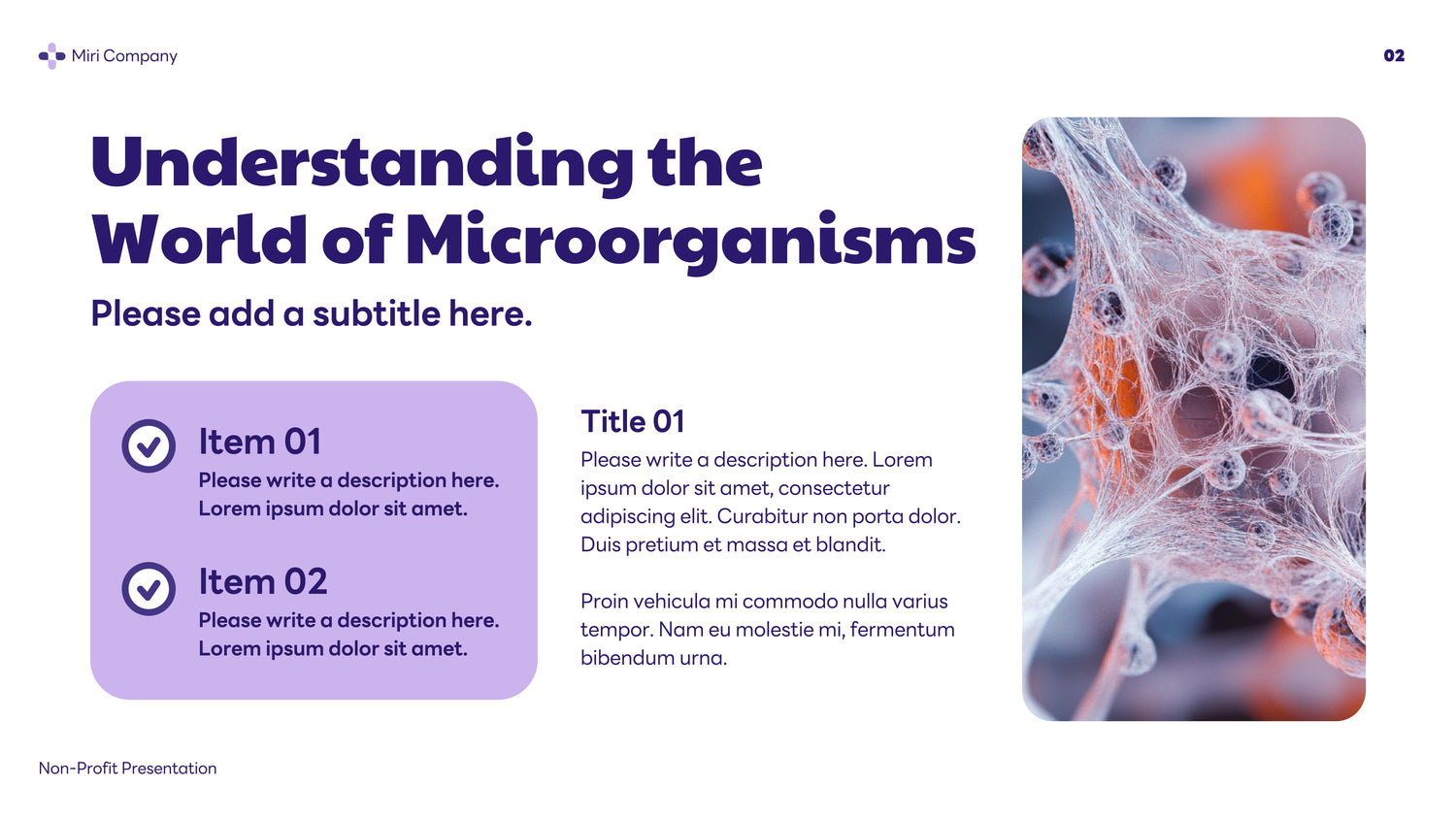 Miri Company

02

Understanding the World of Microorganisms

Please add a subtitle here.

Item 01
Please write a description here. Lorem ipsum dolor sit amet.

Item 02
Please write a description here. Lorem ipsum dolor sit amet.

Title 01
Please write a description here. Lorem ipsum dolor sit amet, consectetur adipiscing elit. Curabitur non porta dolor. Duis pretium et massa et blandit.

Proin vehicula mi commodo nulla varius tempor. Nam eu molestie mi, fermentum bibendum urna.

Non-Profit Presentation